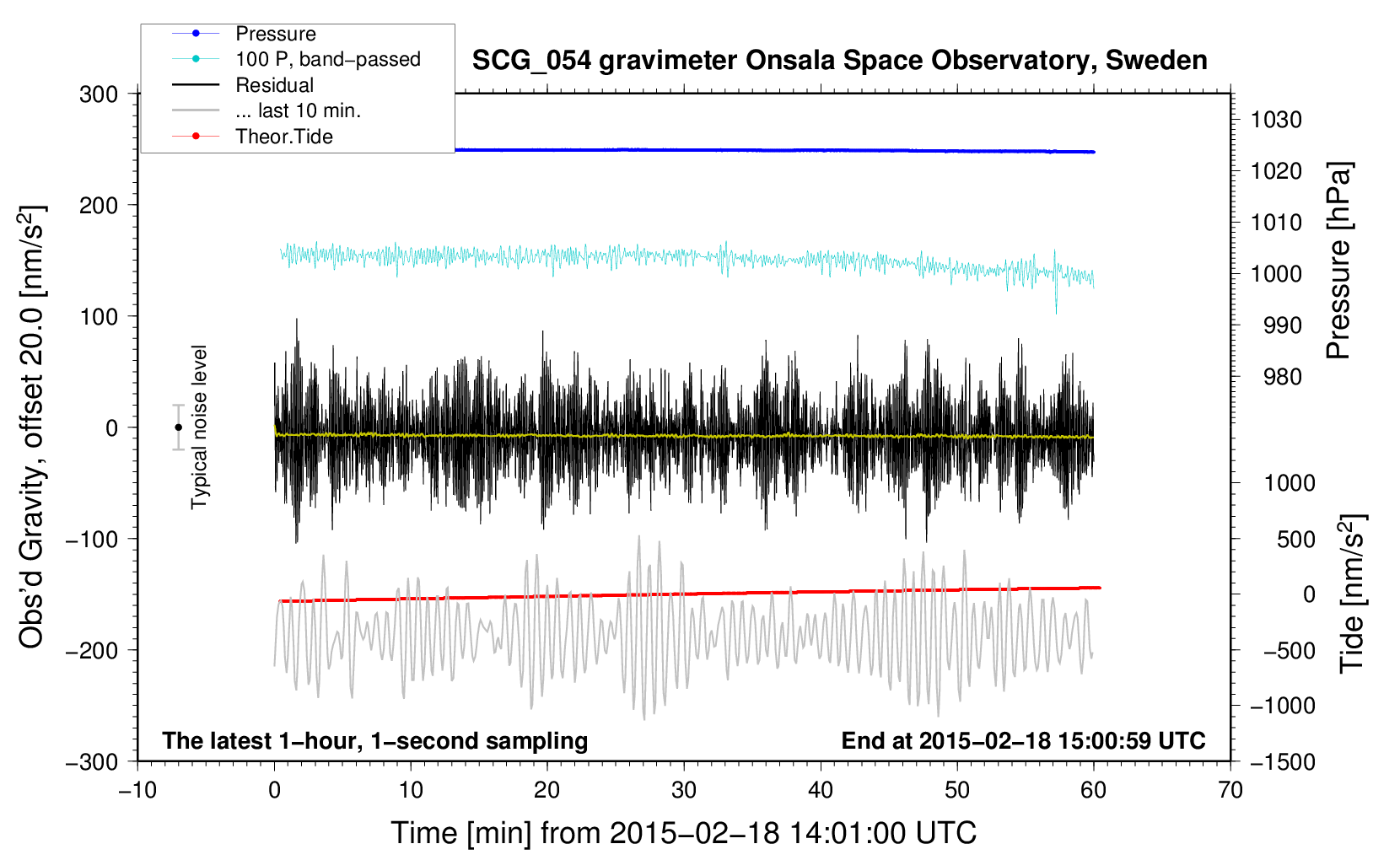 Pressure
100 P, band−passed
Residual
... last 10 min.
Theor.Tide

SCG_054 gravimeter Onsala Space Observatory, Sweden

300
200
100
0
−100
−200
−300

Obs'd Gravity, offset 20.0 [nm/s$^2$]

Typical noise level

1030
1020
1010
1000
990
980

Pressure [hPa]

1000
500
0
−500
−1000
−1500

Tide [nm/s$^2$]

The latest 1−hour, 1−second sampling

End at 2015−02−18 15:00:59 UTC

−10
0
10
20
30
40
50
60
70

Time [min] from 2015−02−18 14:01:00 UTC